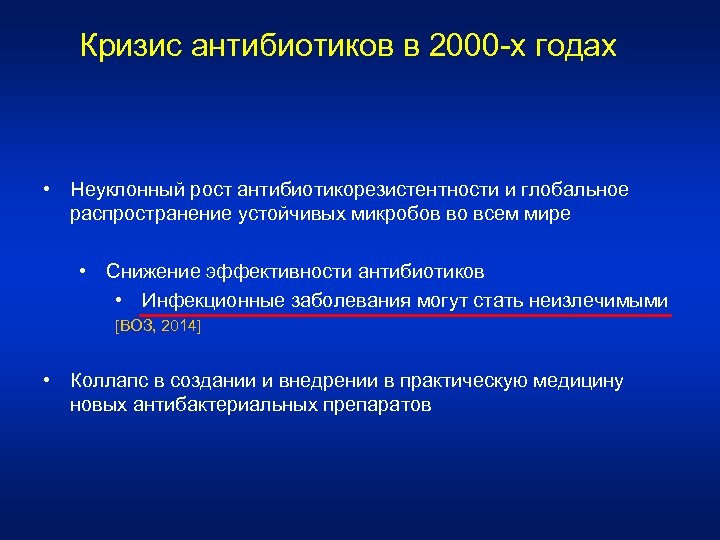 Кризис антибиотиков в 2000-х годах

• Неуклонный рост антибиотикорезистентности и глобальное распространение устойчивых микробов во всем мире

• Снижение эффективности антибиотиков

• Инфекционные заболевания могут стать неизлечимыми [ВОЗ, 2014]

• Коллапс в создании и внедрении в практическую медицину новых антибактериальных препаратов